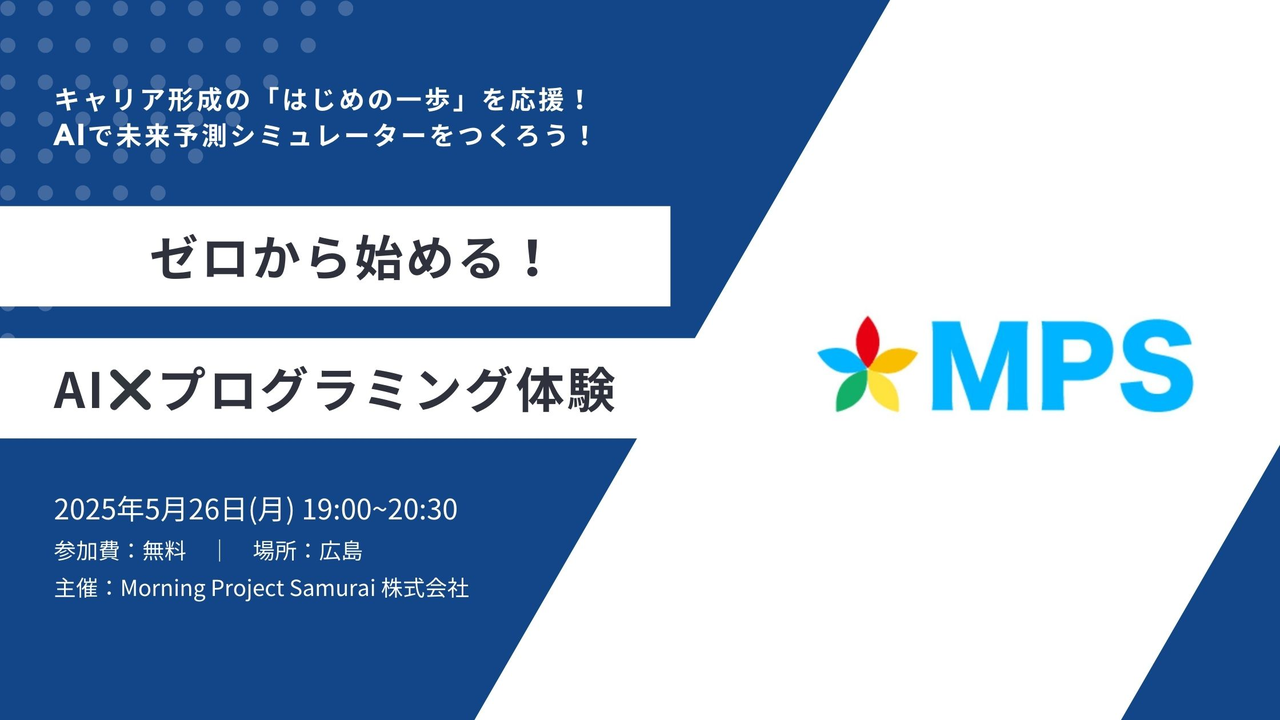 キャリア形成の「はじめの一歩」を応援！
AIで未来予測シミュレーターをつくろう！

ゼロから始める！

AI✕プログラミング体験

2025年5月26日(月) 19:00~20:30
参加費：無料　｜　場所：広島
主催：Morning Project Samurai 株式会社

MPS